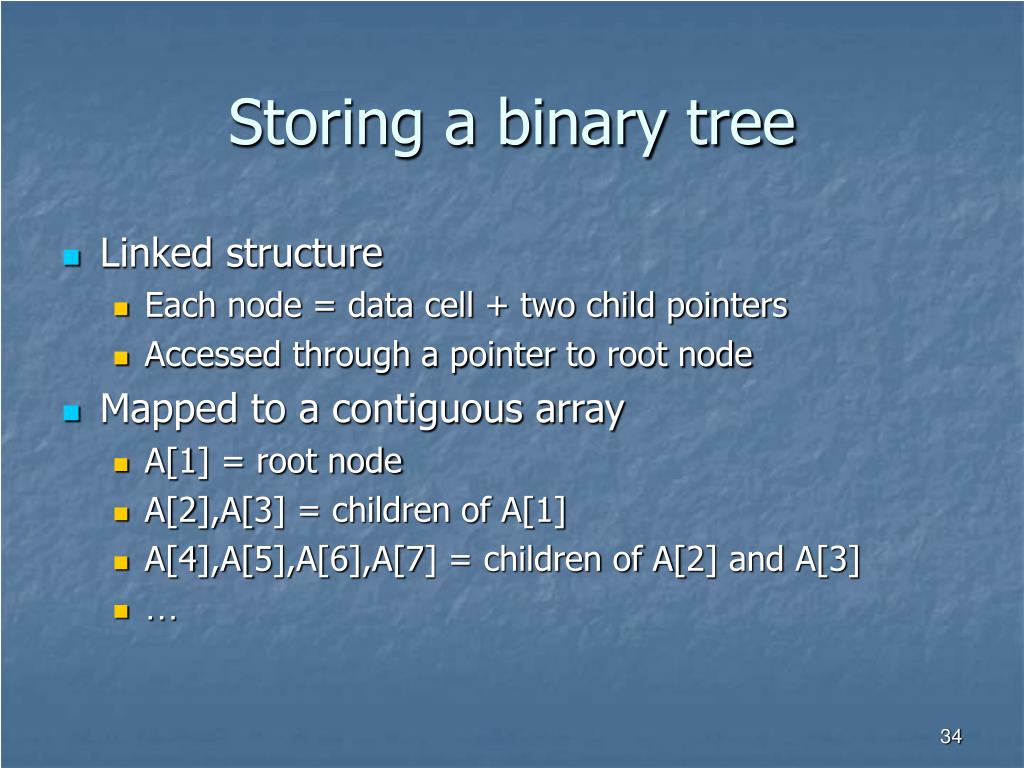 Storing a binary tree

- Linked structure
  - Each node = data cell + two child pointers
  - Accessed through a pointer to root node
- Mapped to a contiguous array
  - A[1] = root node
  - A[2],A[3] = children of A[1]
  - A[4],A[5],A[6],A[7] = children of A[2] and A[3]
  - …

34